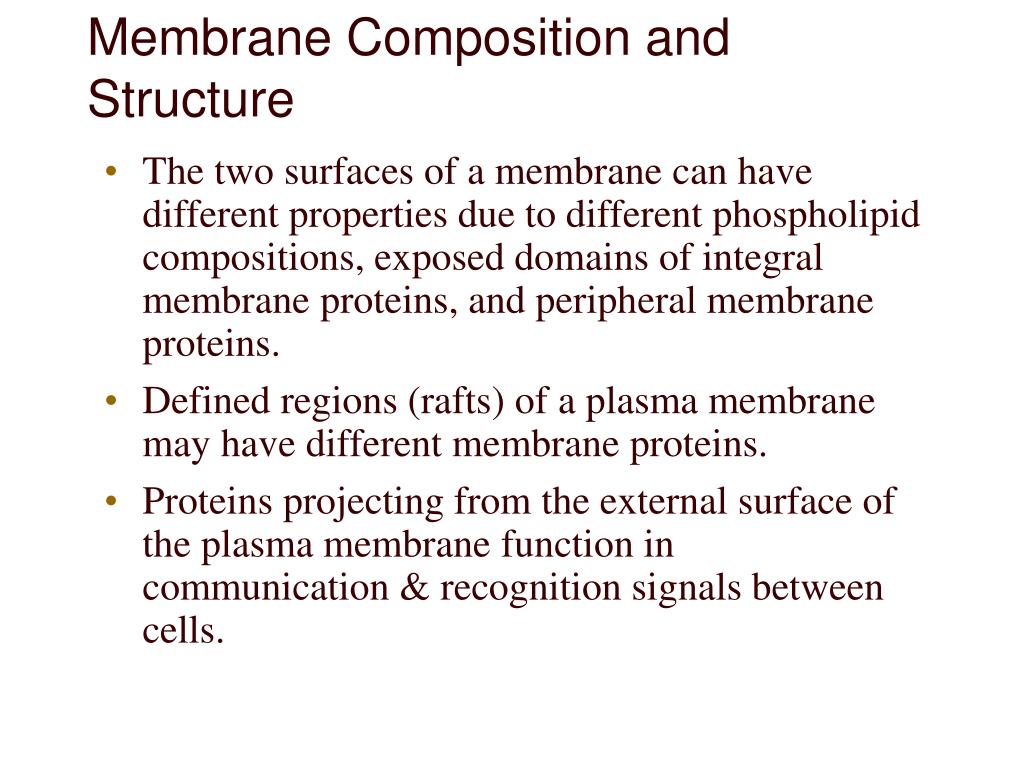 Membrane Composition and Structure

• The two surfaces of a membrane can have different properties due to different phospholipid compositions, exposed domains of integral membrane proteins, and peripheral membrane proteins.

• Defined regions (rafts) of a plasma membrane may have different membrane proteins.

• Proteins projecting from the external surface of the plasma membrane function in communication & recognition signals between cells.